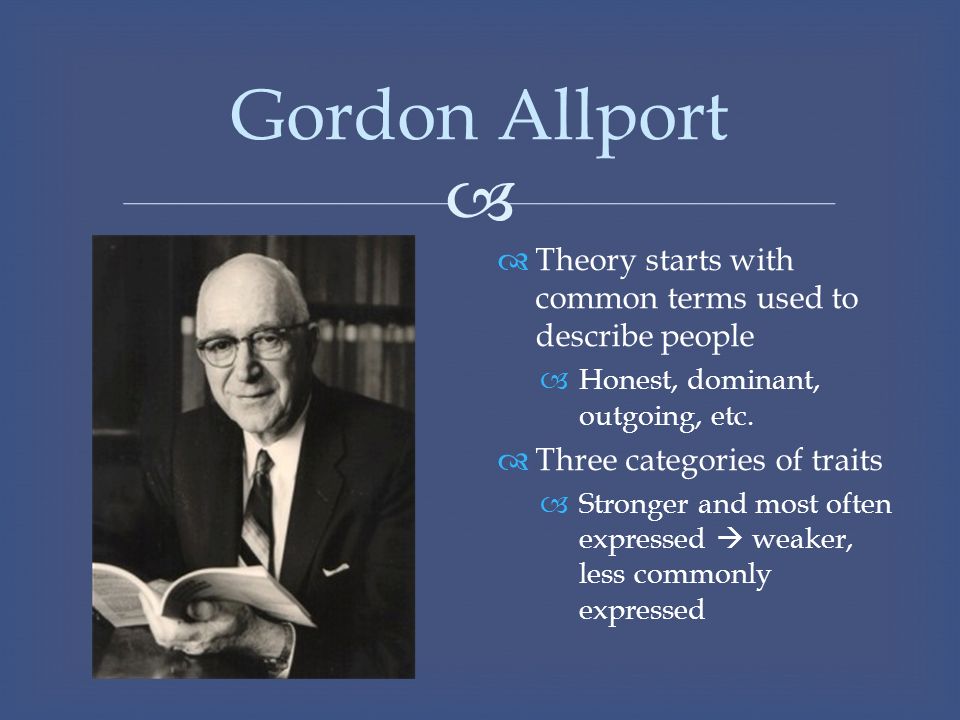 Gordon Allport

Theory starts with common terms used to describe people

Honest, dominant, outgoing, etc.

Three categories of traits

Stronger and most often expressed → weaker, less commonly expressed